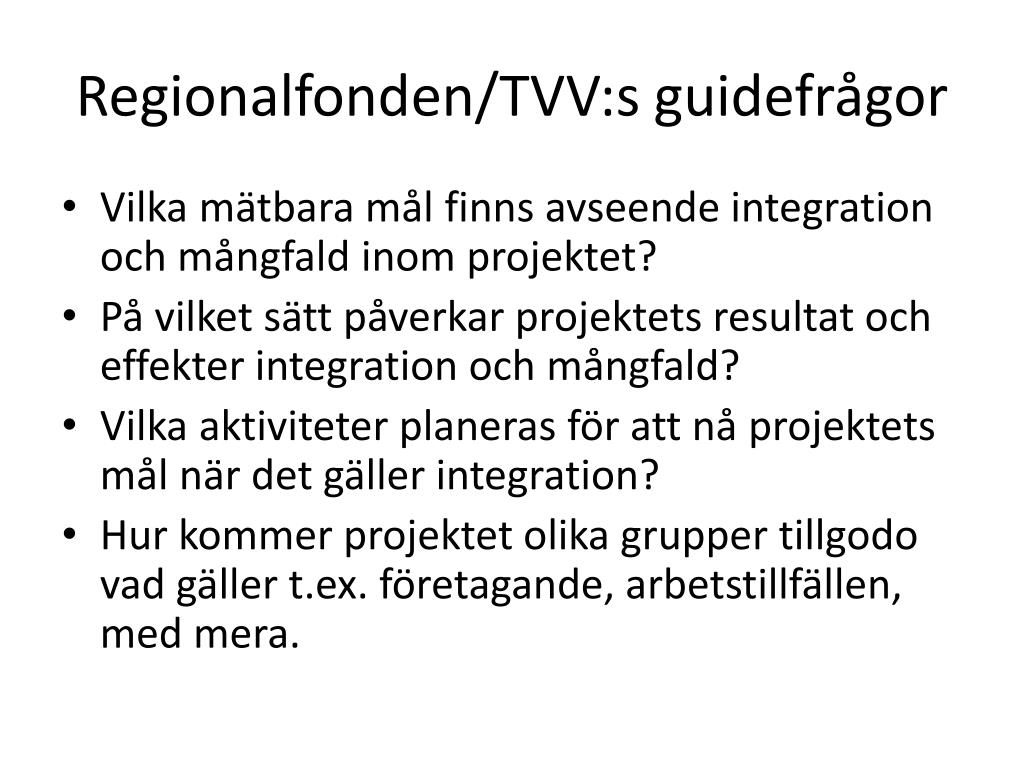 Regionalfonden/TVV:s guidefrågor

• Vilka mätbara mål finns avseende integration och mångfald inom projektet?
• På vilket sätt påverkar projektets resultat och effekter integration och mångfald?
• Vilka aktiviteter planeras för att nå projektets mål när det gäller integration?
• Hur kommer projektet olika grupper tillgodo vad gäller t.ex. företagande, arbetstillfällen, med mera.